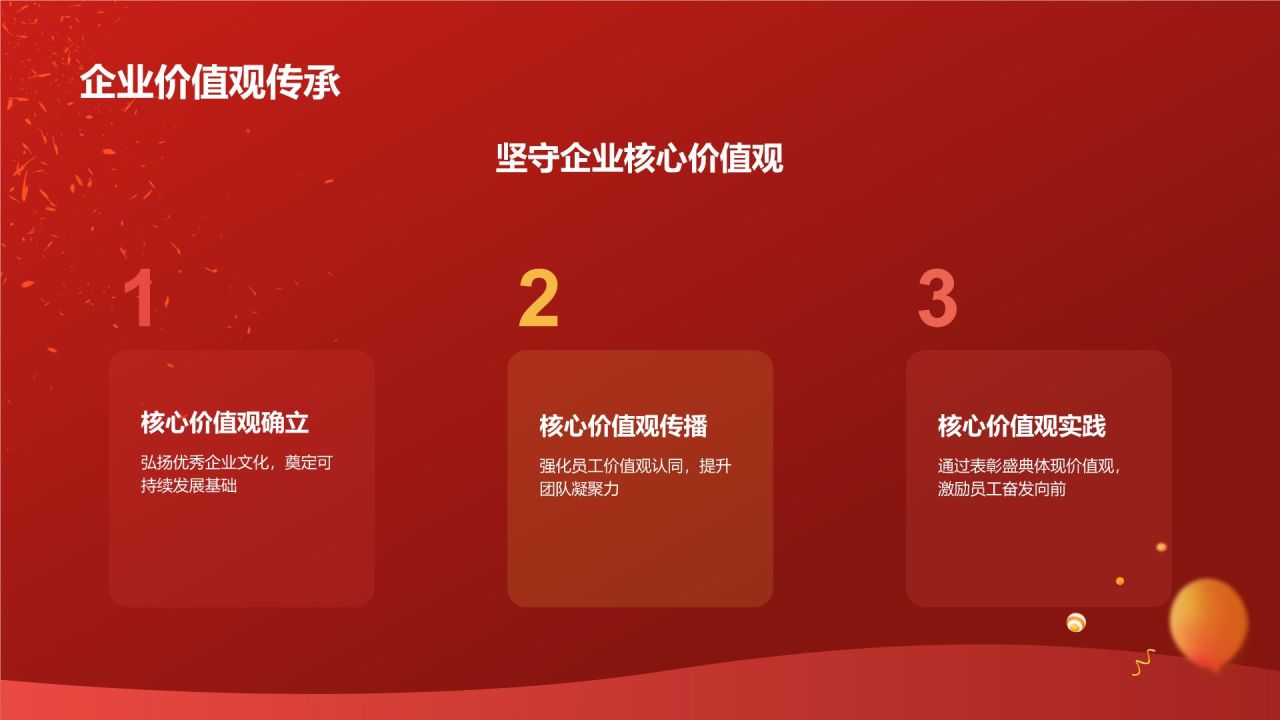 企业价值观传承

坚守企业核心价值观

1

核心价值观确立

弘扬优秀企业文化，奠定可持续发展基础

2

核心价值观传播

强化员工价值观认同，提升团队凝聚力

3

核心价值观实践

通过表彰盛典体现价值观，激励员工奋发向前